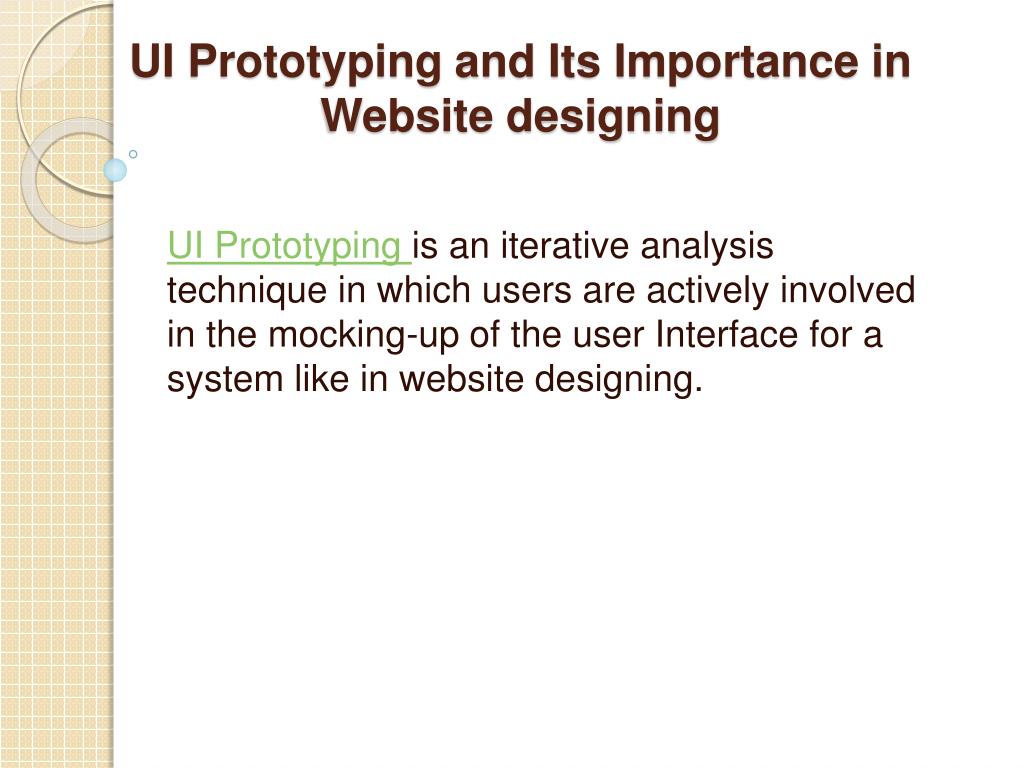 UI Prototyping and Its Importance in Website designing

UI Prototyping is an iterative analysis technique in which users are actively involved in the mocking-up of the user Interface for a system like in website designing.